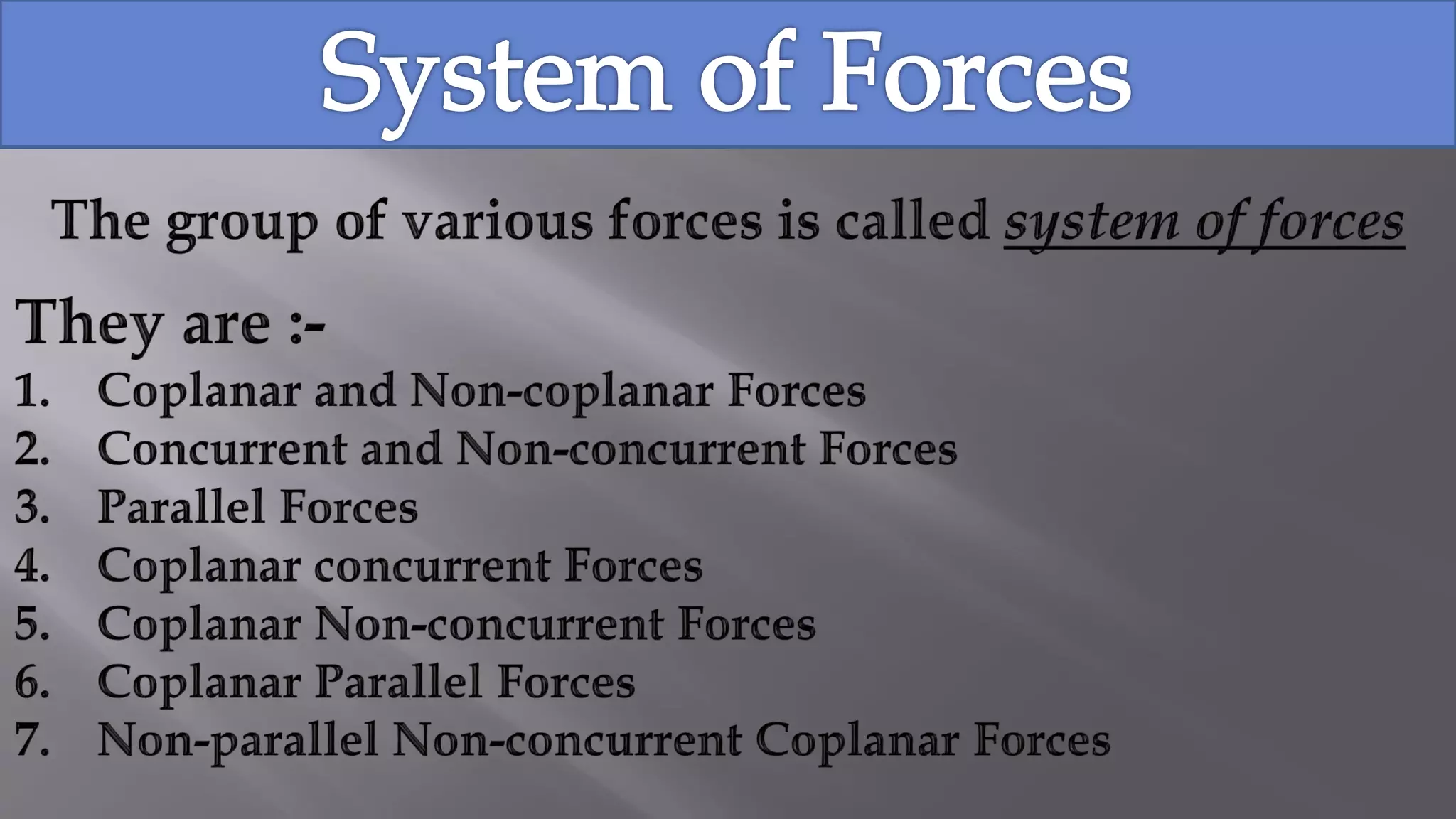 System of Forces

The group of various forces is called system of forces

They are :-

1. Coplanar and Non-coplanar Forces
2. Concurrent and Non-concurrent Forces
3. Parallel Forces
4. Coplanar concurrent Forces
5. Coplanar Non-concurrent Forces
6. Coplanar Parallel Forces
7. Non-parallel Non-concurrent Coplanar Forces